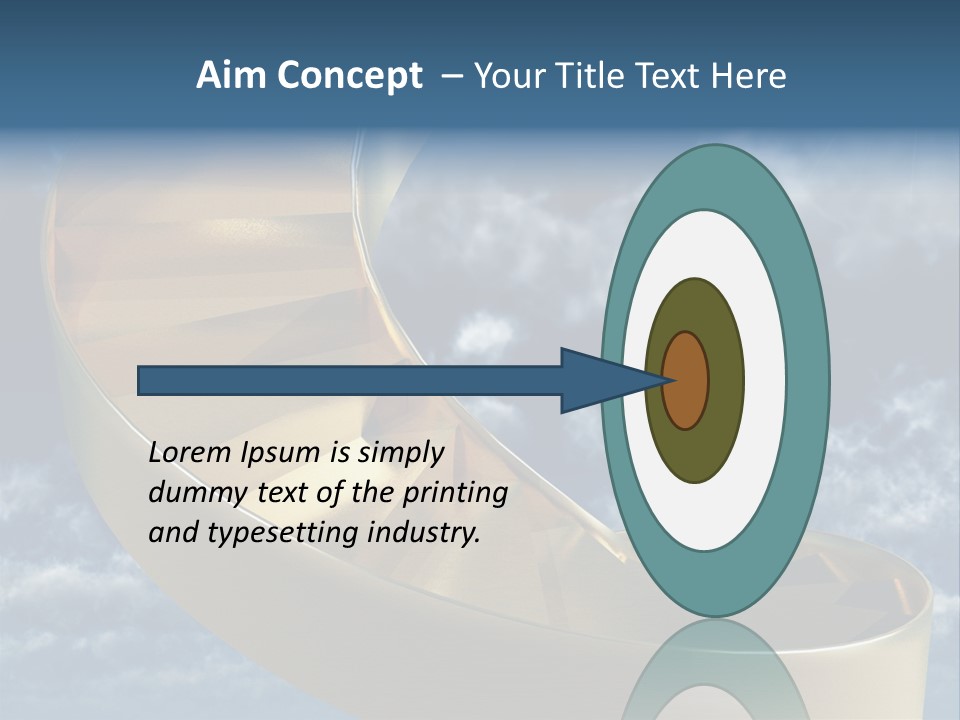 Aim Concept – Your Title Text Here

Lorem Ipsum is simply dummy text of the printing and typesetting industry.